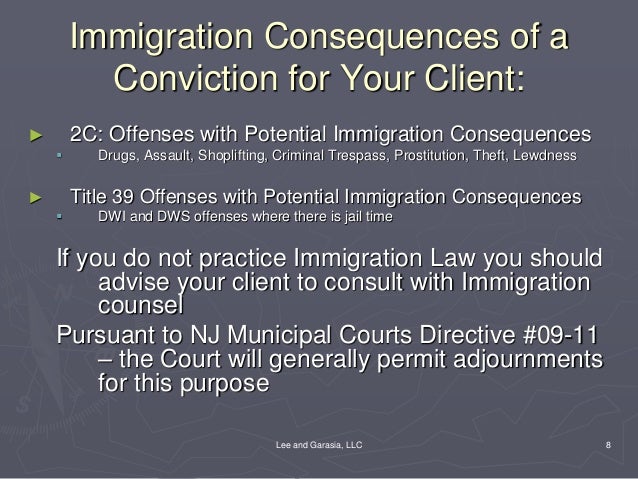 Immigration Consequences of a Conviction for Your Client:

► 2C: Offenses with Potential Immigration Consequences
▪ Drugs, Assault, Shoplifting, Criminal Trespass, Prostitution, Theft, Lewdness

► Title 39 Offenses with Potential Immigration Consequences
▪ DWI and DWS offenses where there is jail time

If you do not practice Immigration Law you should advise your client to consult with Immigration counsel

Pursuant to NJ Municipal Courts Directive #09-11 – the Court will generally permit adjournments for this purpose

Lee and Garasia, LLC

8